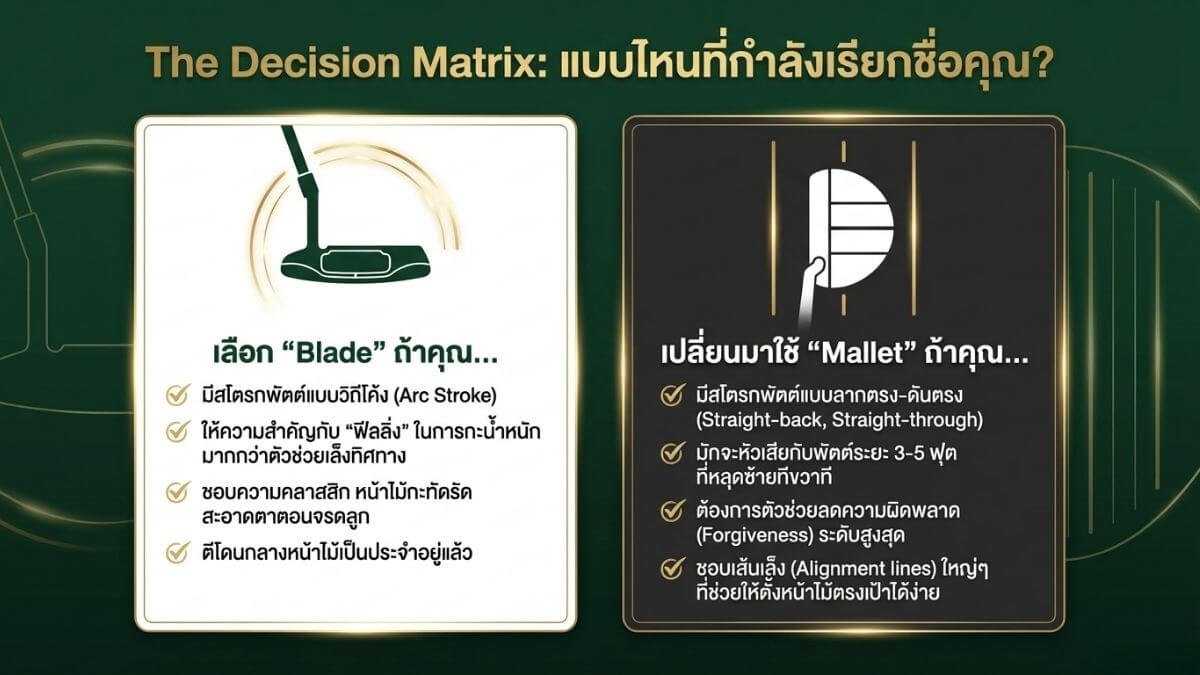 The Decision Matrix: แบบไหนที่กำลังเรียกชื่อคุณ?

เลือก “Blade” ถ้าคุณ...

มีสโตรกพัตต์แบบวิถีโค้ง (Arc Stroke)

ให้ความสำคัญกับ “ฟีลลิ่ง” ในการกะน้ำหนักมากกว่าตัวช่วยเล็งทิศทาง

ชอบความคลาสสิก หน้าไม้กะทัดรัด สะอาดตาตอนจรดลูก

ตีโดนกลางหน้าไม้เป็นประจำอยู่แล้ว

เปลี่ยนมาใช้ “Mallet” ถ้าคุณ...

มีสโตรกพัตต์แบบลากตรง-ดันตรง (Straight-back, Straight-through)

มักจะหัวเสียกับพัตต์ระยะ 3-5 ฟุต ที่หลุดซ้ายทีขวาที

ต้องการตัวช่วยลดความผิดพลาด (Forgiveness) ระดับสูงสุด

ชอบเส้นเล็ง (Alignment lines) ใหญ่ๆ ที่ช่วยให้ตั้งหน้าไม้ตรงเป้าได้ง่าย